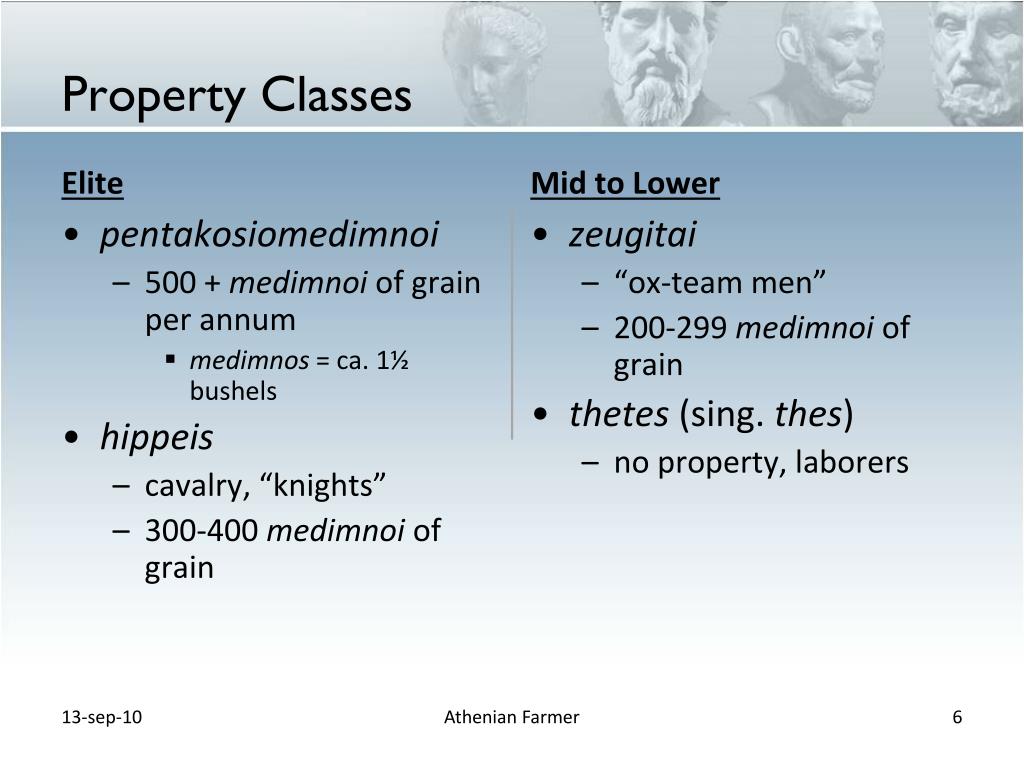 Property Classes

Elite

• pentakosiomedimnoi
  – 500 + medimnoi of grain per annum
    ▪ medimnos = ca. 1½ bushels
• hippeis
  – cavalry, “knights”
  – 300-400 medimnoi of grain

Mid to Lower

• zeugitai
  – “ox-team men”
  – 200-299 medimnoi of grain
• thetes (sing. thes)
  – no property, laborers

13-sep-10

Athenian Farmer

6